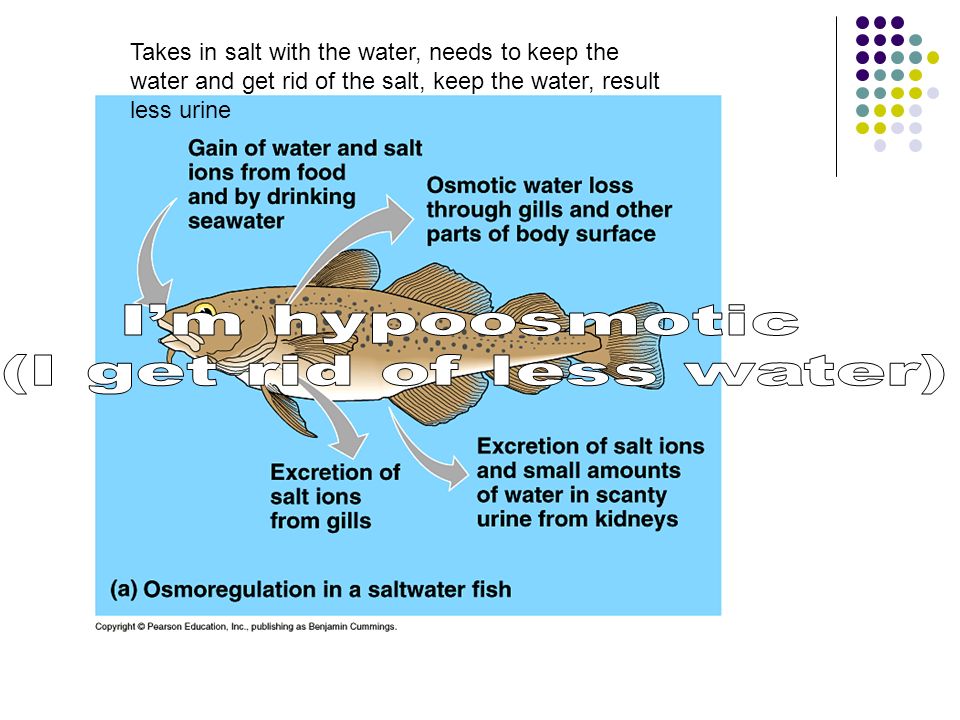 Takes in salt with the water, needs to keep the water and get rid of the salt, keep the water, result less urine

Gain of water and salt ions from food and by drinking seawater

Osmotic water loss through gills and other parts of body surface

I'm hypoosmotic
(I get rid of less water)

Excretion of salt ions from gills

Excretion of salt ions and small amounts of water in scanty urine from kidneys

(a) Osmoregulation in a saltwater fish

Copyright © Pearson Education, Inc., publishing as Benjamin Cummings.